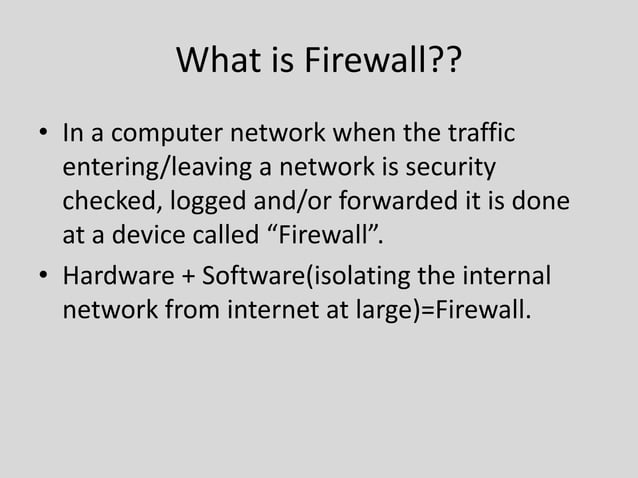 What is Firewall??

• In a computer network when the traffic entering/leaving a network is security checked, logged and/or forwarded it is done at a device called “Firewall”.

• Hardware + Software(isolating the internal network from internet at large)=Firewall.